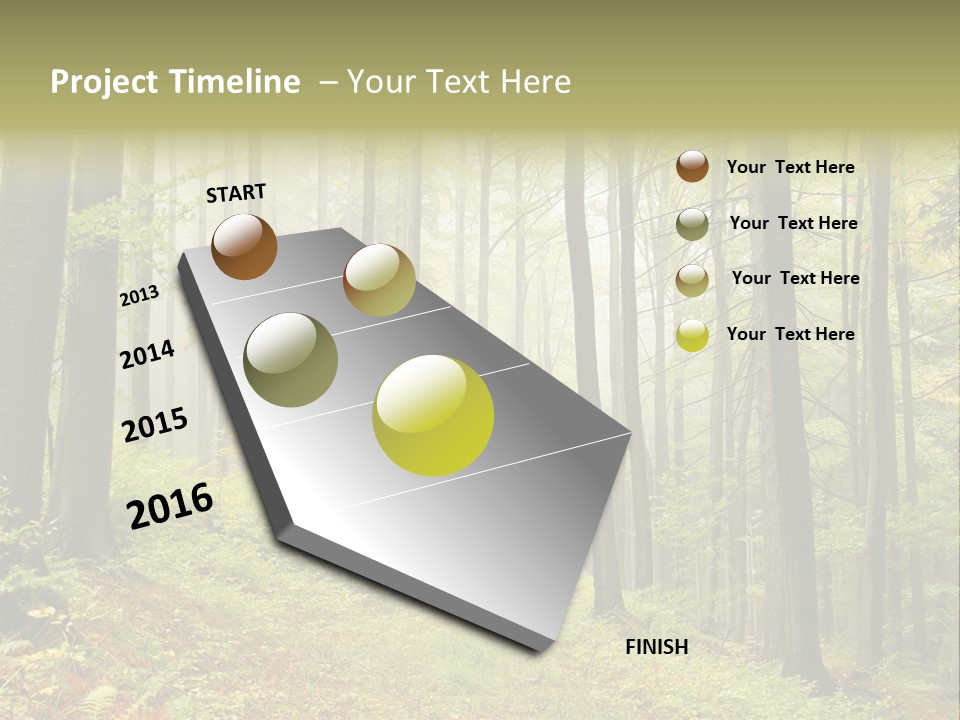 Project Timeline – Your Text Here

START

2013

2014

2015

2016

FINISH

Your Text Here

Your Text Here

Your Text Here

Your Text Here